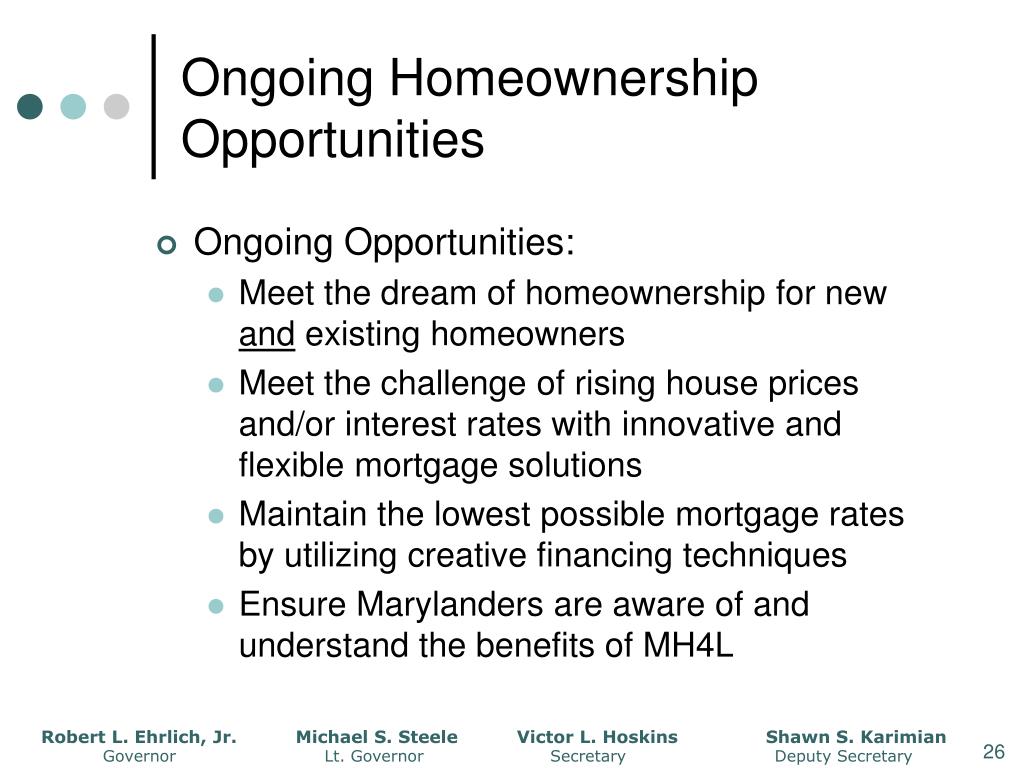 Ongoing Homeownership Opportunities

Ongoing Opportunities:

Meet the dream of homeownership for new and existing homeowners

Meet the challenge of rising house prices and/or interest rates with innovative and flexible mortgage solutions

Maintain the lowest possible mortgage rates by utilizing creative financing techniques

Ensure Marylanders are aware of and understand the benefits of MH4L

Robert L. Ehrlich, Jr.
Governor

Michael S. Steele
Lt. Governor

Victor L. Hoskins
Secretary

Shawn S. Karimian
Deputy Secretary

26